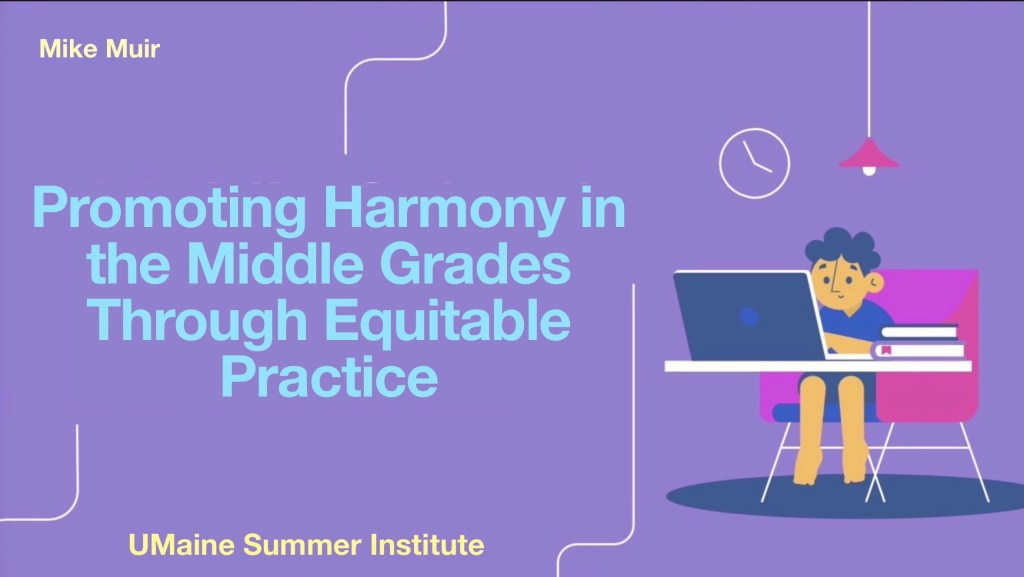 Mike Muir

Promoting Harmony in the Middle Grades Through Equitable Practice

UMaine Summer Institute